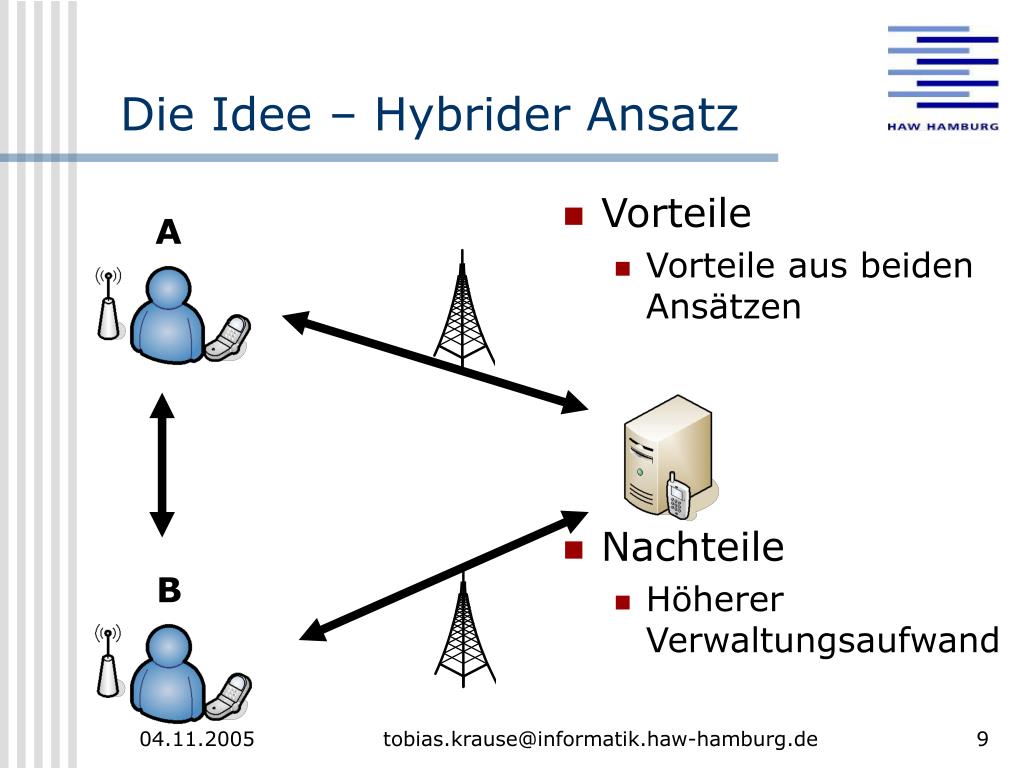 HAW HAMBURG

Die Idee – Hybrider Ansatz

A

B

Vorteile
Vorteile aus beiden Ansätzen

Nachteile
Höherer Verwaltungsaufwand

04.11.2005 tobias.krause@informatik.haw-hamburg.de 9